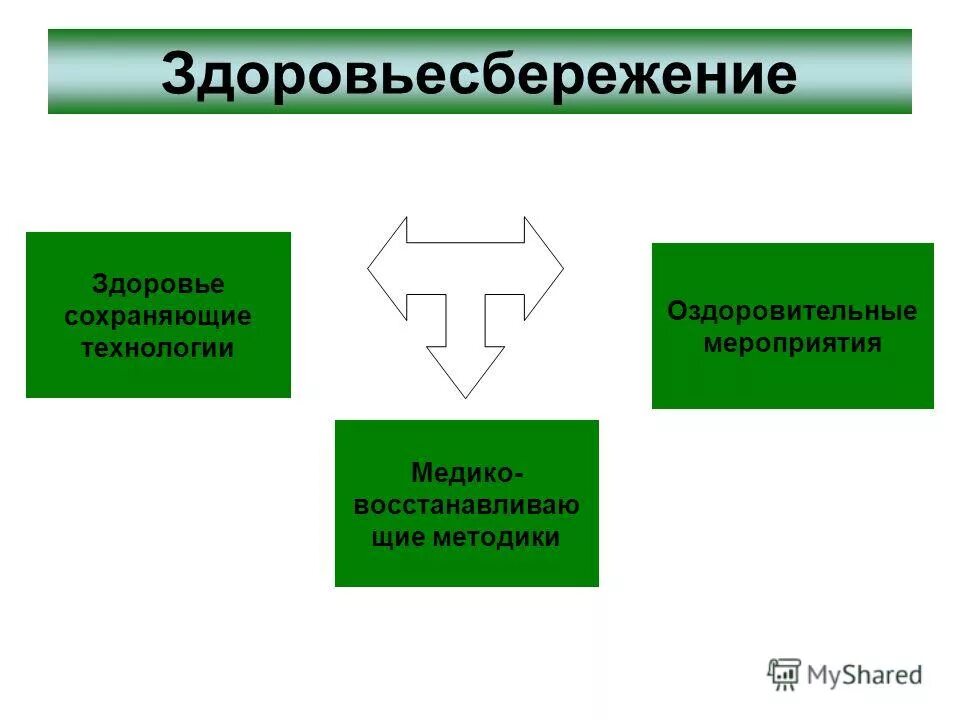 Здоровьесбережение

Здоровье сохраняющие технологии

Оздоровительные мероприятия

Медико-восстанавливающие методики

MyShared